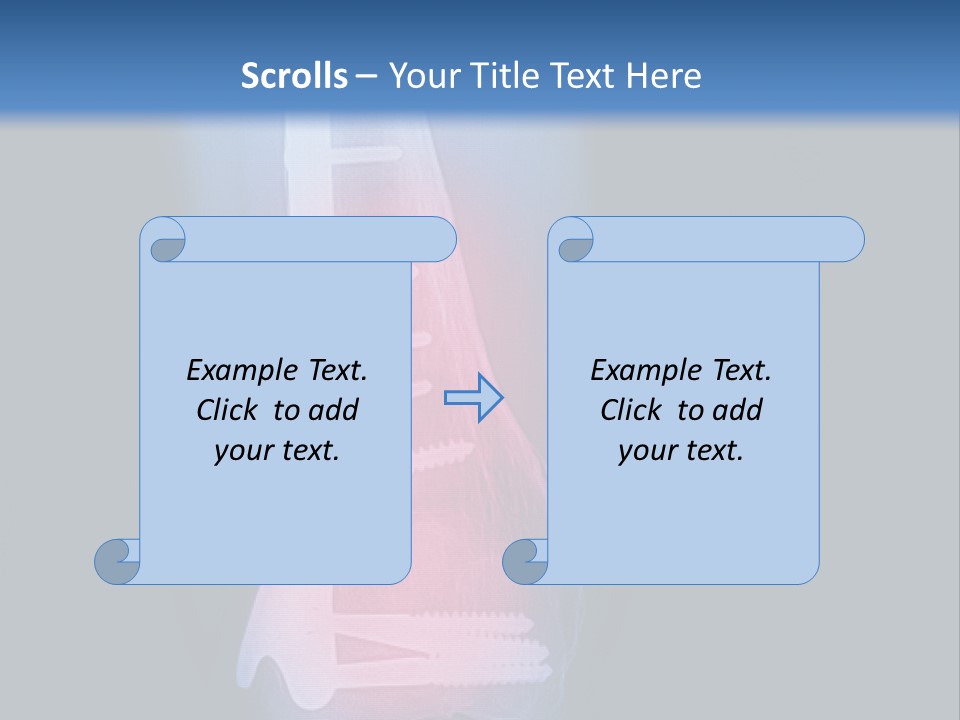 Scrolls – Your Title Text Here

Example Text. Click to add your text.

Example Text. Click to add your text.